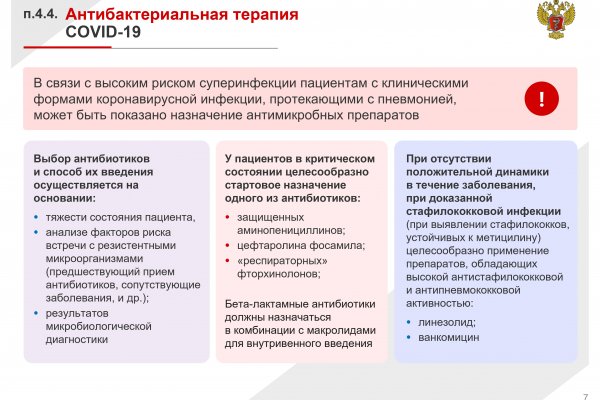 п.4.4. Антибактериальная терапия COVID-19

В связи с высоким риском суперинфекции пациентам с клиническими формами коронавирусной инфекции, протекающими с пневмонией, может быть показано назначение антимикробных препаратов

!

Выбор антибиотиков и способ их введения осуществляется на основании:

• тяжести состояния пациента,
• анализе факторов риска встречи с резистентными микроорганизмами (предшествующий прием антибиотиков, сопутствующие заболевания, и др.);
• результатов микробиологической диагностики

У пациентов в критическом состоянии целесообразно стартовое назначение одного из антибиотиков:

• защищенных аминопенициллинов;
• цефтаролина фосамила;
• «респираторных» фторхинолонов;

Бета-лактамные антибиотики должны назначаться в комбинации с макролидами для внутривенного введения

При отсутствии положительной динамики в течение заболевания, при доказанной стафилококковой инфекции (при выявлении стафилококков, устойчивых к метицилину) целесообразно применение препаратов, обладающих высокой антистафилококковой и антипневмококковой активностью:

• линезолид;
• ванкомицин

7